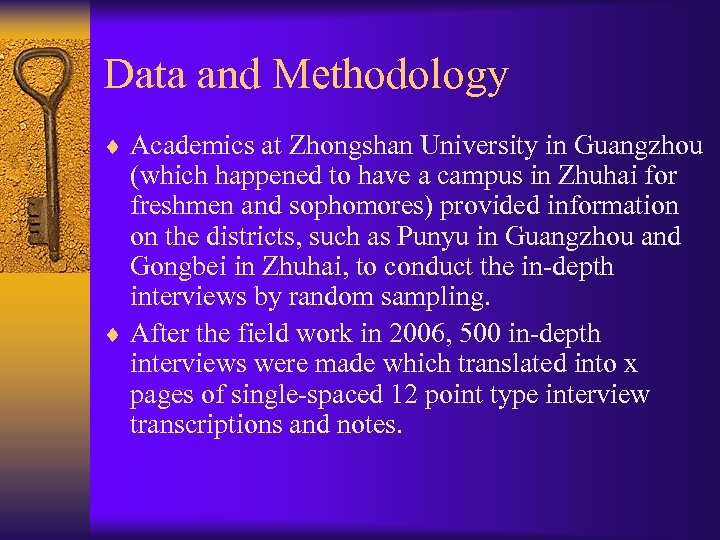 Data and Methodology

♦ Academics at Zhongshan University in Guangzhou (which happened to have a campus in Zhuhai for freshmen and sophomores) provided information on the districts, such as Punyu in Guangzhou and Gongbei in Zhuhai, to conduct the in-depth interviews by random sampling.

♦ After the field work in 2006, 500 in-depth interviews were made which translated into x pages of single-spaced 12 point type interview transcriptions and notes.